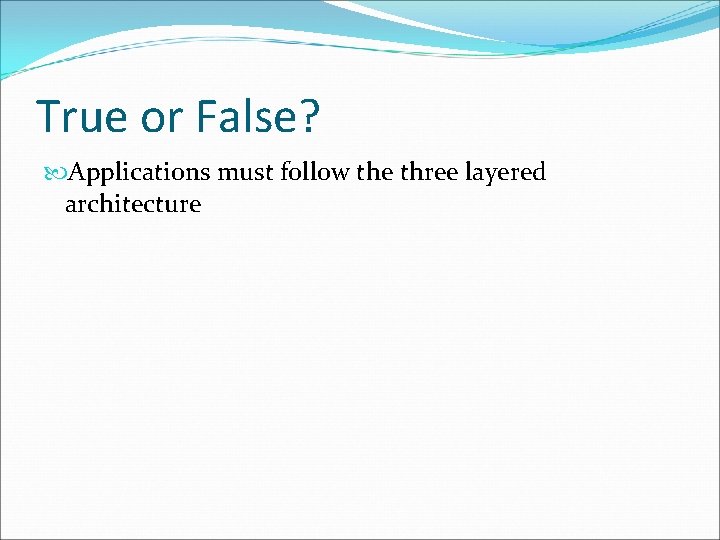 True or False?

Applications must follow the three layered architecture